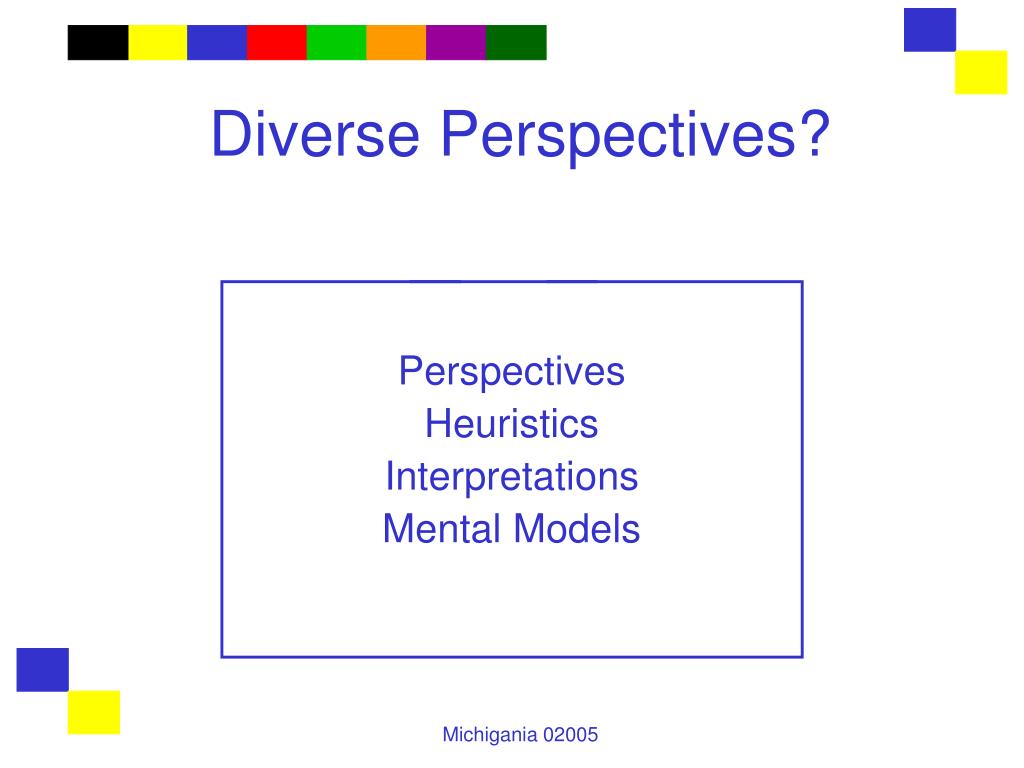 Diverse Perspectives?

Perspectives
Heuristics
Interpretations
Mental Models

Michigania 02005